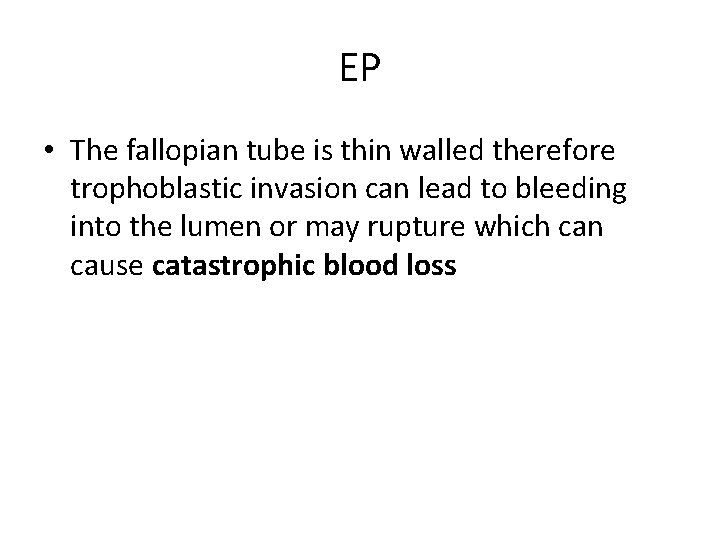 EP

• The fallopian tube is thin walled therefore trophoblastic invasion can lead to bleeding into the lumen or may rupture which can cause catastrophic blood loss